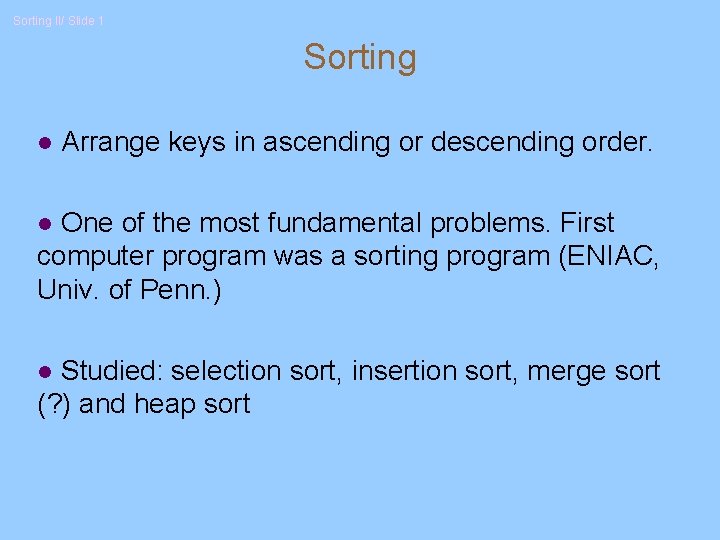 Sorting II/ Slide 1

Sorting

● Arrange keys in ascending or descending order.

● One of the most fundamental problems. First computer program was a sorting program (ENIAC, Univ. of Penn.)

● Studied: selection sort, insertion sort, merge sort (?) and heap sort